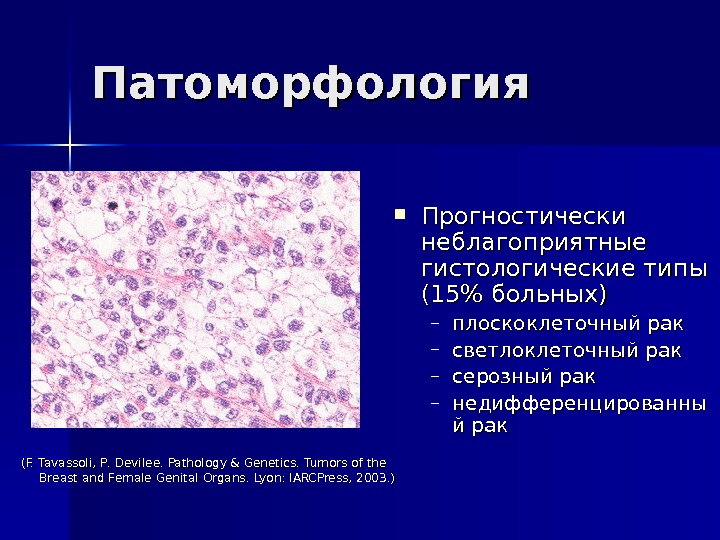 Патоморфология

▪ Прогностически неблагоприятные гистологические типы (15% больных)
– плоскоклеточный рак
– светлоклеточный рак
– серозный рак
– недифференцированный рак

(F. Tavassoli, P. Devilee. Pathology & Genetics. Tumors of the Breast and Female Genital Organs. Lyon: IARCPress, 2003.)